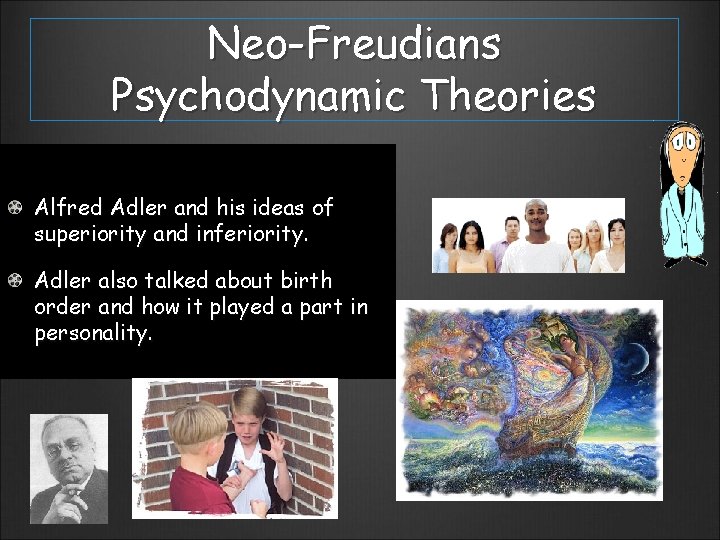 Neo-Freudians
Psychodynamic Theories

Alfred Adler and his ideas of superiority and inferiority.

Adler also talked about birth order and how it played a part in personality.